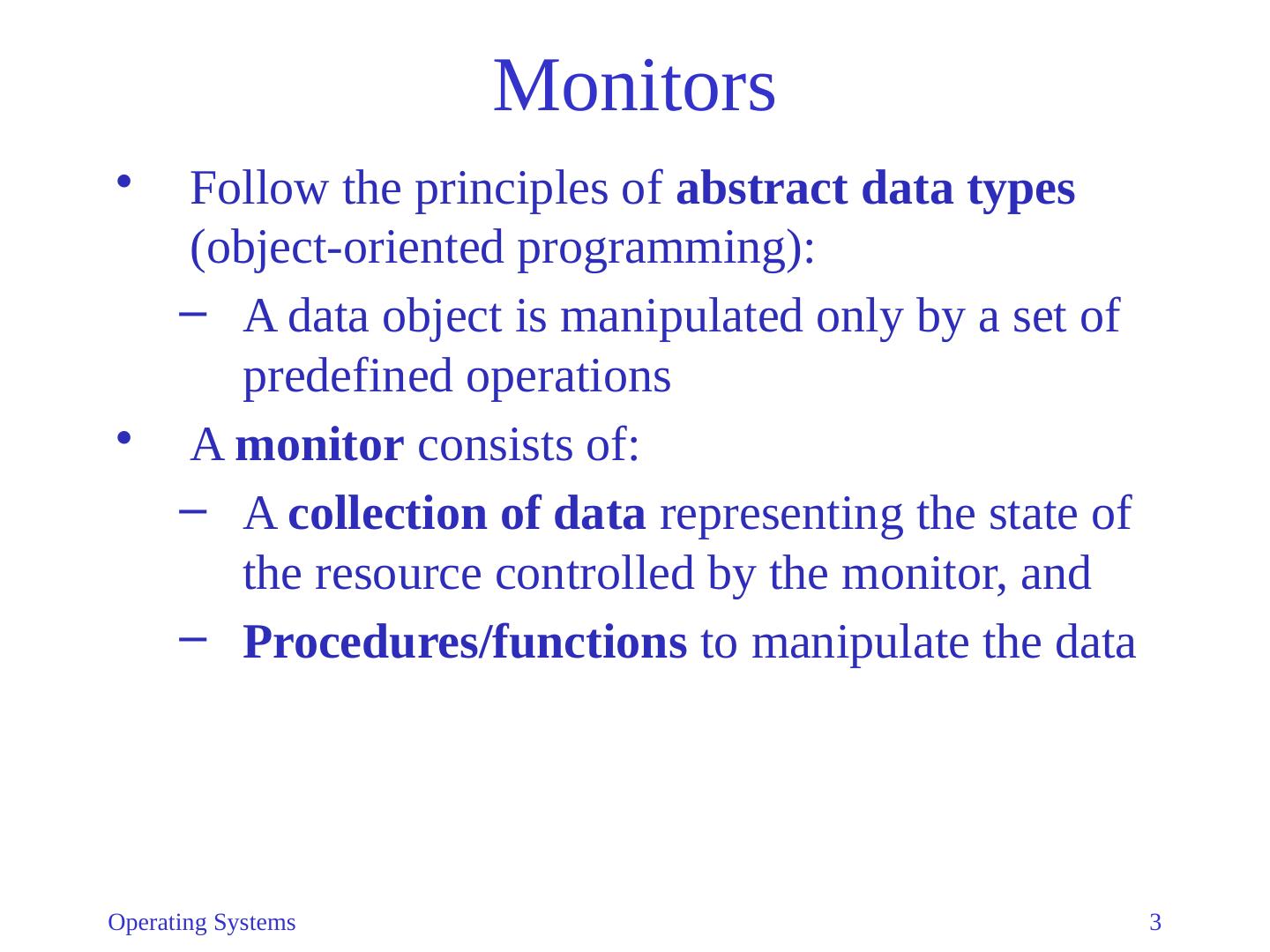 Monitors

• Follow the principles of abstract data types (object-oriented programming):
  – A data object is manipulated only by a set of predefined operations
• A monitor consists of:
  – A collection of data representing the state of the resource controlled by the monitor, and
  – Procedures/functions to manipulate the data

Operating Systems

3